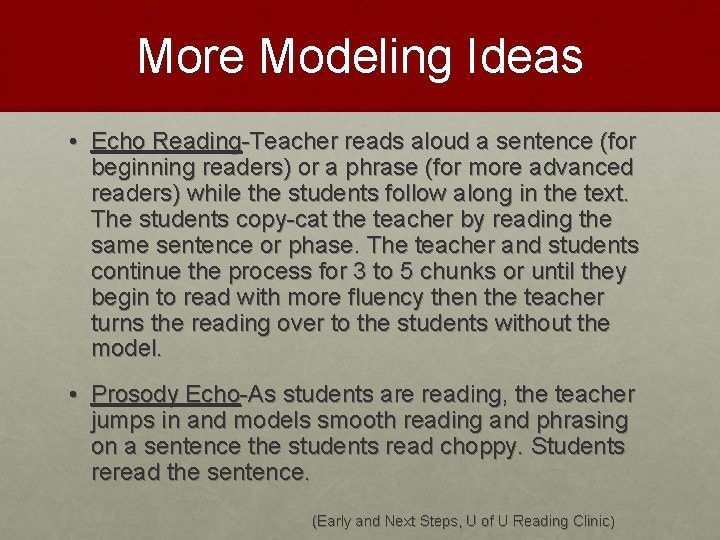 More Modeling Ideas

• Echo Reading-Teacher reads aloud a sentence (for beginning readers) or a phrase (for more advanced readers) while the students follow along in the text. The students copy-cat the teacher by reading the same sentence or phase. The teacher and students continue the process for 3 to 5 chunks or until they begin to read with more fluency then the teacher turns the reading over to the students without the model.

• Prosody Echo-As students are reading, the teacher jumps in and models smooth reading and phrasing on a sentence the students read choppy. Students reread the sentence.

(Early and Next Steps, U of U Reading Clinic)